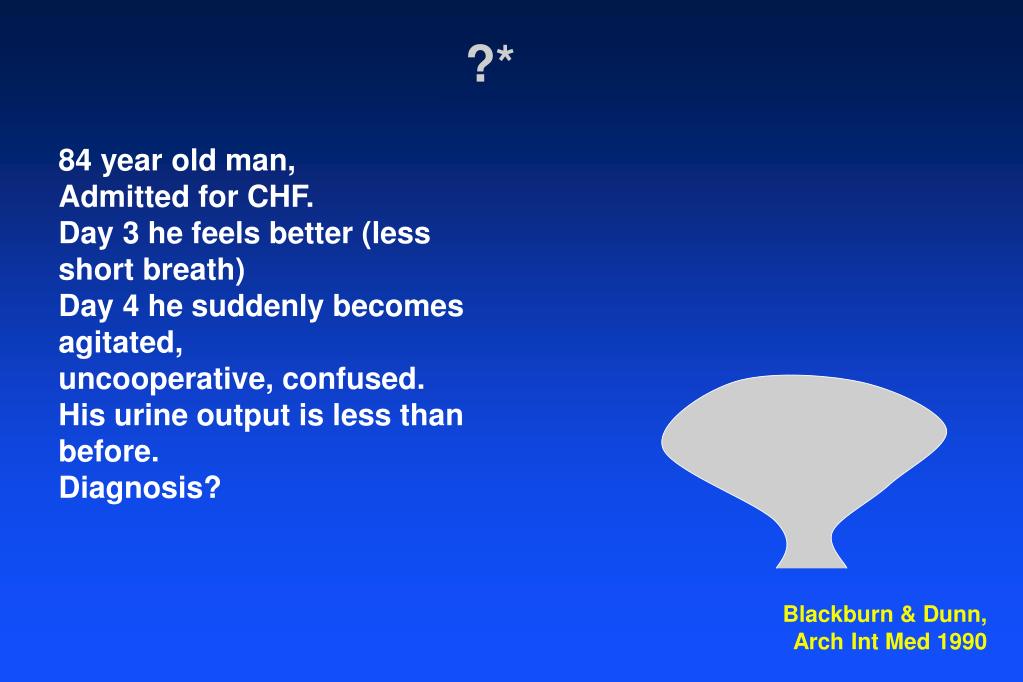 ?*

84 year old man,
Admitted for CHF.
Day 3 he feels better (less short breath)
Day 4 he suddenly becomes agitated,
uncooperative, confused.
His urine output is less than before.
Diagnosis?

Blackburn & Dunn,
Arch Int Med 1990